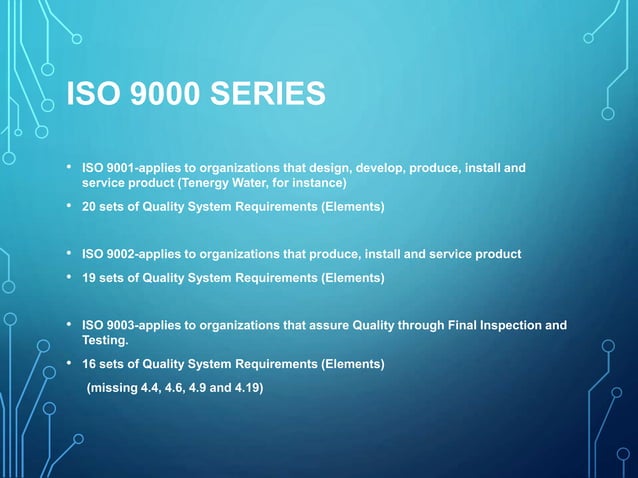 ISO 9000 SERIES

• ISO 9001-applies to organizations that design, develop, produce, install and service product (Tenergy Water, for instance)
• 20 sets of Quality System Requirements (Elements)

• ISO 9002-applies to organizations that produce, install and service product
• 19 sets of Quality System Requirements (Elements)

• ISO 9003-applies to organizations that assure Quality through Final Inspection and Testing.
• 16 sets of Quality System Requirements (Elements)
(missing 4.4, 4.6, 4.9 and 4.19)